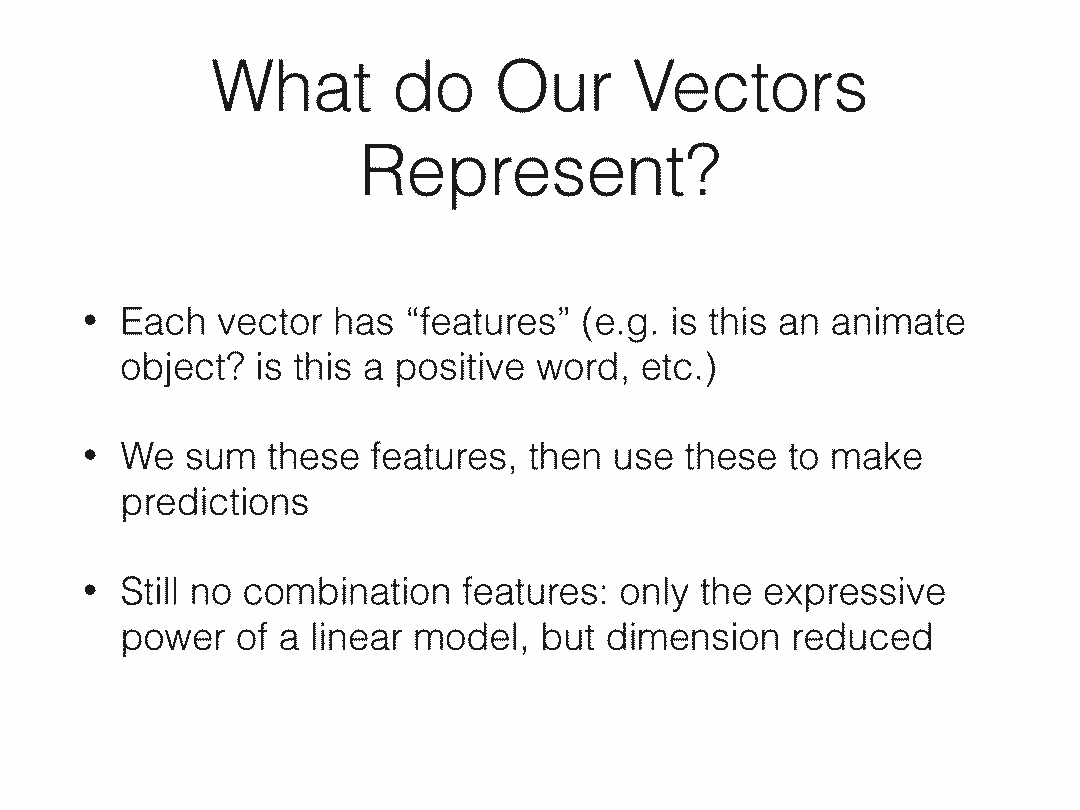 What do Our Vectors Represent?

• Each vector has “features” (e.g. is this an animate object? is this a positive word, etc.)

• We sum these features, then use these to make predictions

• Still no combination features: only the expressive power of a linear model, but dimension reduced